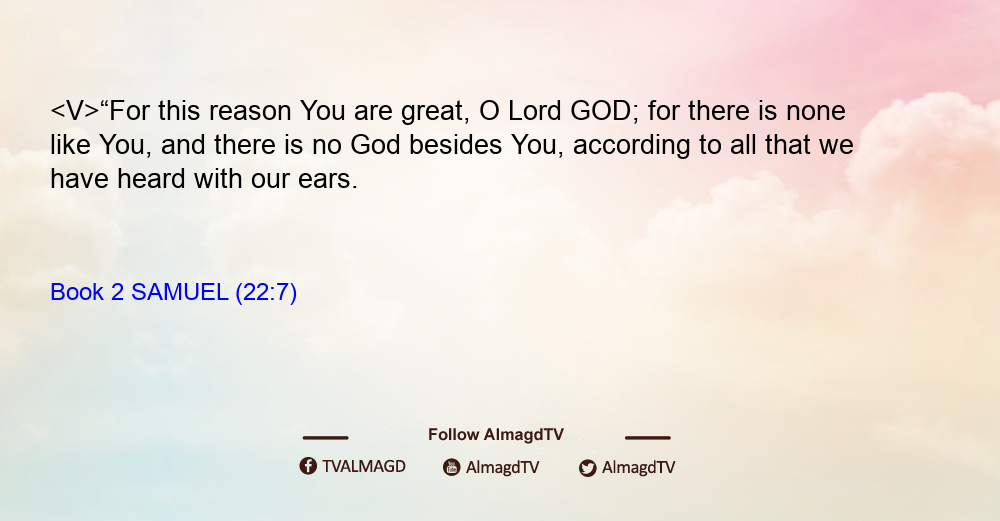 <V>“For this reason You are great, O Lord GOD; for there is none like You, and there is no God besides You, according to all that we have heard with our ears.

Book 2 SAMUEL (22:7)

Follow AlmagdTV

TVALMAGD AlmagdTV AlmagdTV